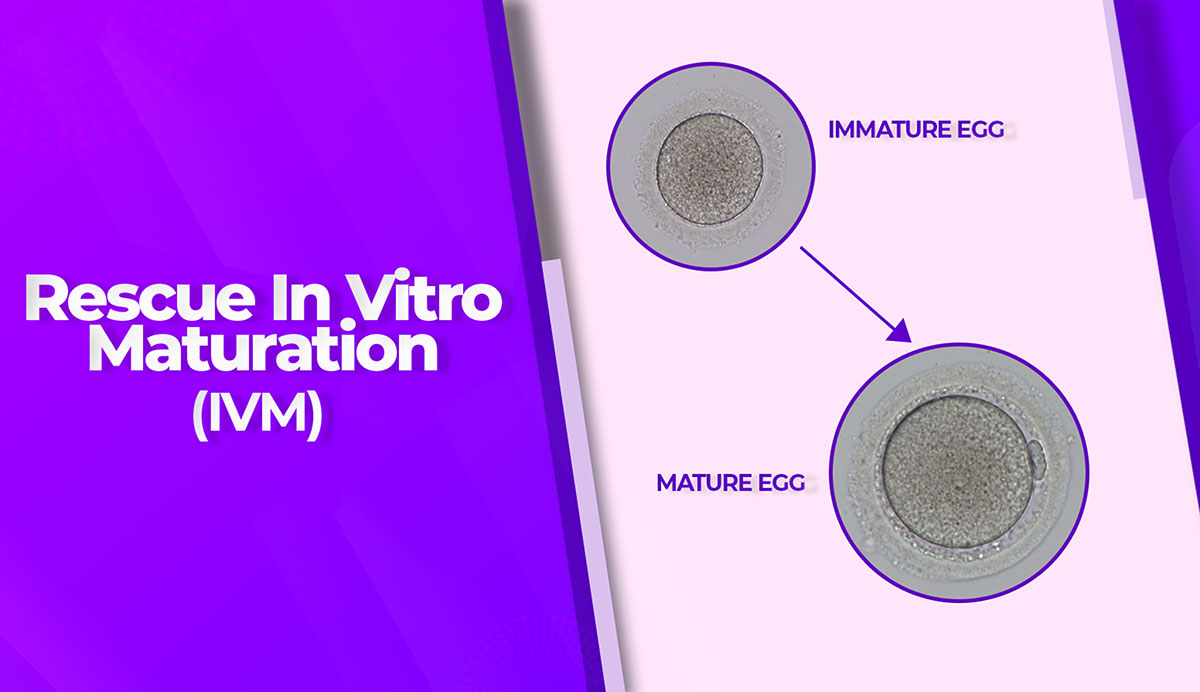 Rescue In Vitro Maturation (IVM)

IMMATURE EGG

MATURE EGG